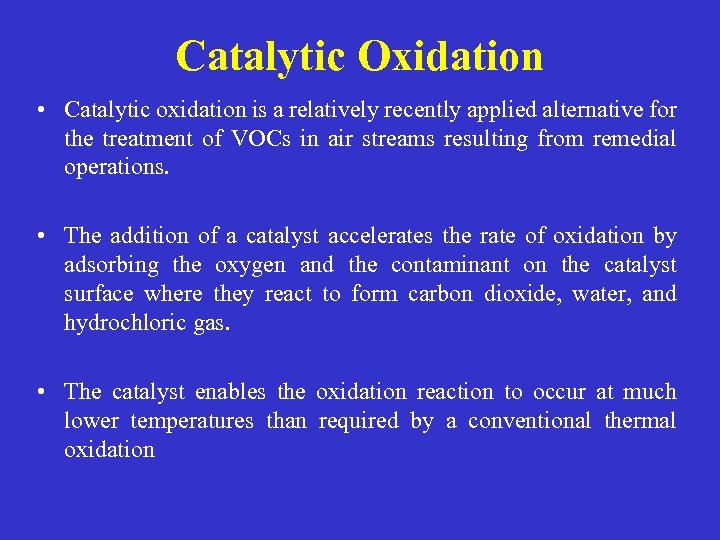 Catalytic Oxidation

• Catalytic oxidation is a relatively recently applied alternative for the treatment of VOCs in air streams resulting from remedial operations.

• The addition of a catalyst accelerates the rate of oxidation by adsorbing the oxygen and the contaminant on the catalyst surface where they react to form carbon dioxide, water, and hydrochloric gas.

• The catalyst enables the oxidation reaction to occur at much lower temperatures than required by a conventional thermal oxidation